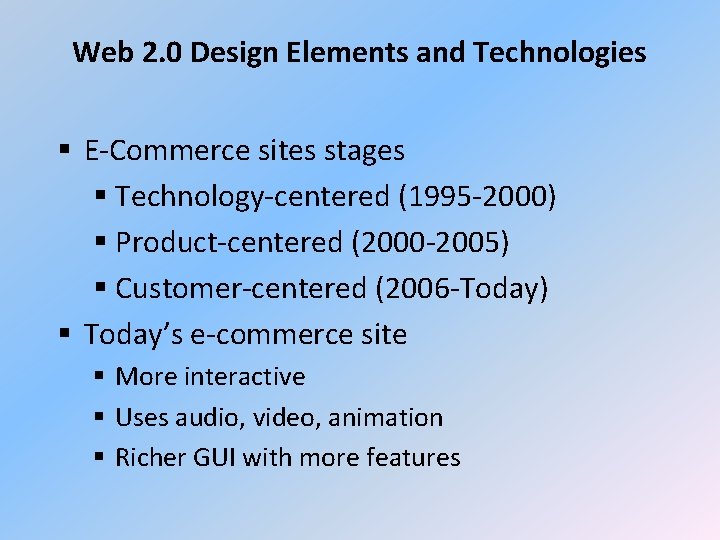 Web 2.0 Design Elements and Technologies

▪ E-Commerce sites stages
▪ Technology-centered (1995-2000)
▪ Product-centered (2000-2005)
▪ Customer-centered (2006-Today)
▪ Today’s e-commerce site
▪ More interactive
▪ Uses audio, video, animation
▪ Richer GUI with more features